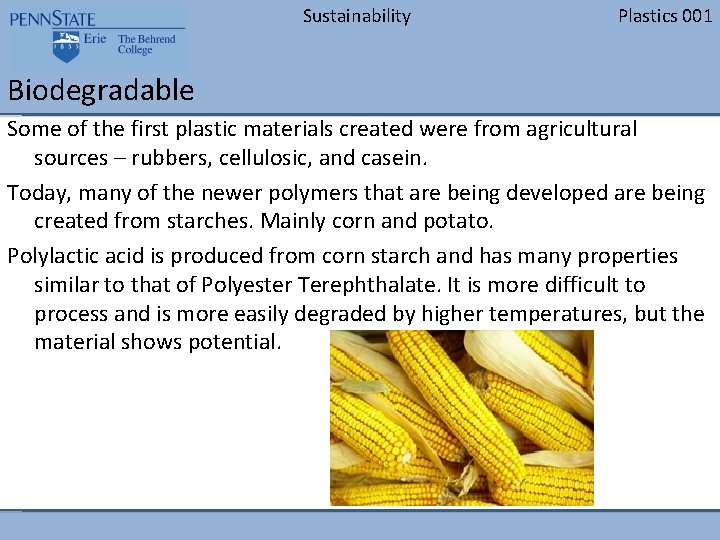 PENNSTATE
1855 Erie The Behrend College

Sustainability

Plastics 001

Biodegradable

Some of the first plastic materials created were from agricultural sources – rubbers, cellulosic, and casein.

Today, many of the newer polymers that are being developed are being created from starches. Mainly corn and potato.

Polylactic acid is produced from corn starch and has many properties similar to that of Polyester Terephthalate. It is more difficult to process and is more easily degraded by higher temperatures, but the material shows potential.